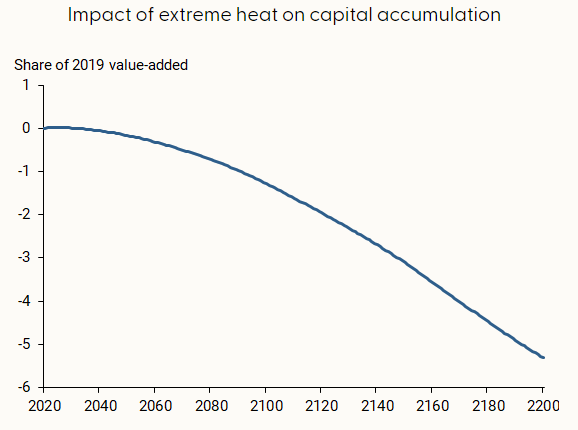 Impact of extreme heat on capital accumulation

Share of 2019 value-added

1
0
-1
-2
-3
-4
-5
-6

2020 2040 2060 2080 2100 2120 2140 2160 2180 2200